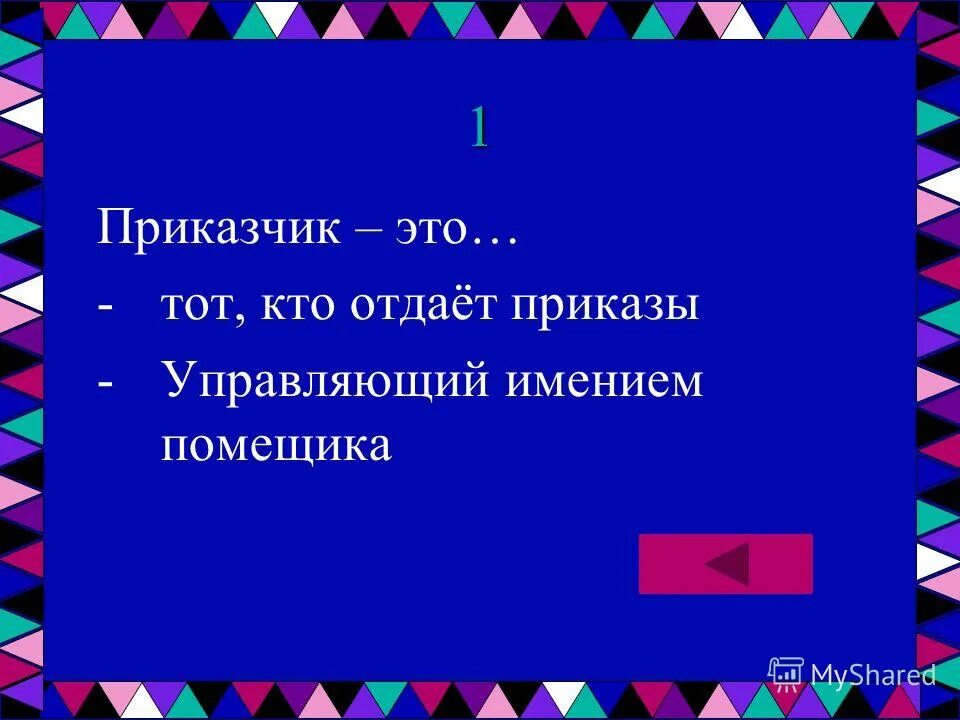 1

Приказчик – это…

- тот, кто отдаёт приказы
- Управляющий имением помещика

MyShared